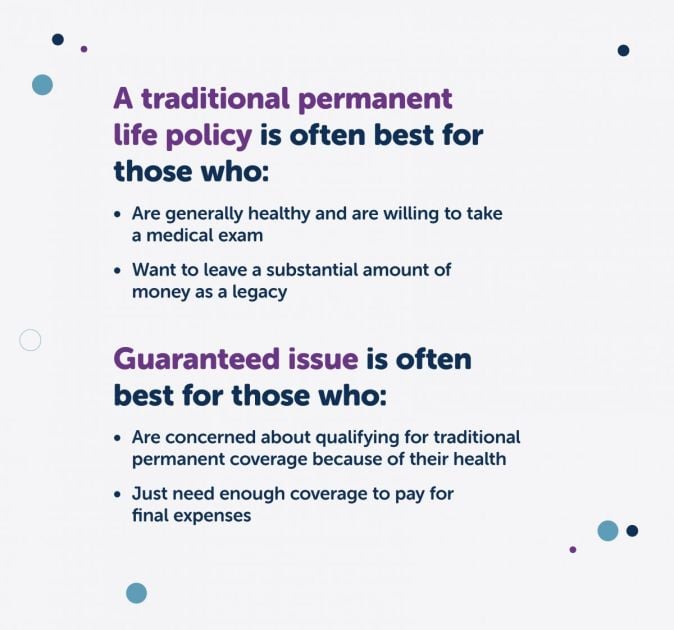 A traditional permanent life policy is often best for those who:

• Are generally healthy and are willing to take a medical exam

• Want to leave a substantial amount of money as a legacy

Guaranteed issue is often best for those who:

• Are concerned about qualifying for traditional permanent coverage because of their health

• Just need enough coverage to pay for final expenses